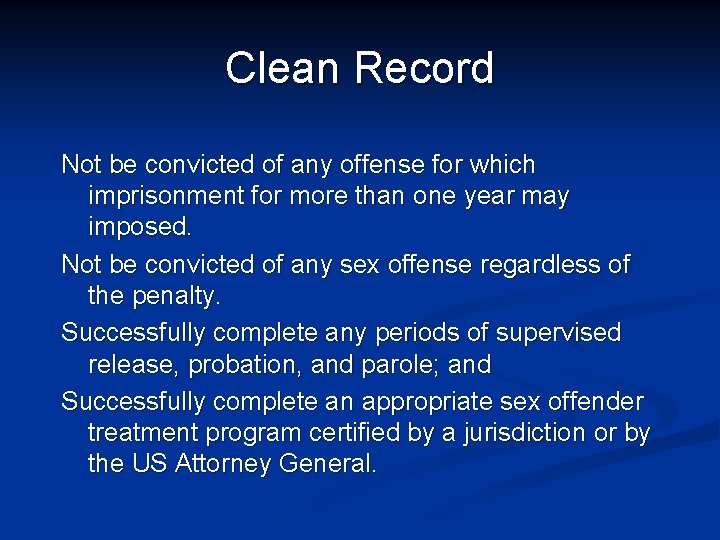 Clean Record

Not be convicted of any offense for which imprisonment for more than one year may imposed.

Not be convicted of any sex offense regardless of the penalty.

Successfully complete any periods of supervised release, probation, and parole; and

Successfully complete an appropriate sex offender treatment program certified by a jurisdiction or by the US Attorney General.